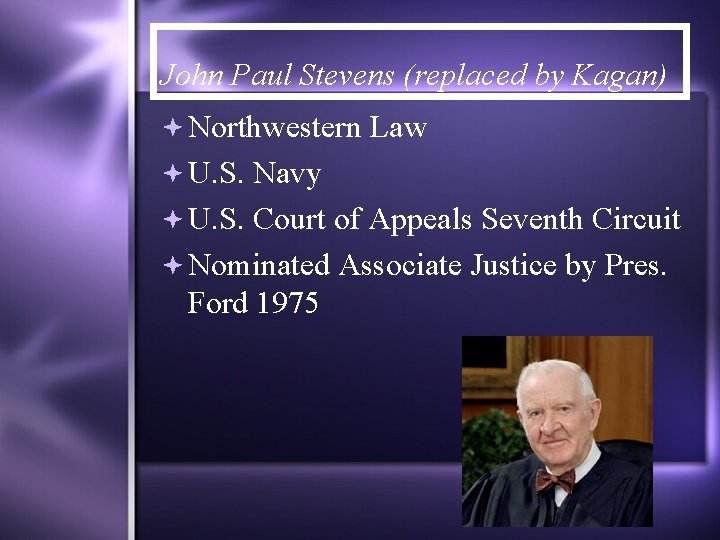 John Paul Stevens (replaced by Kagan)

Northwestern Law

U.S. Navy

U.S. Court of Appeals Seventh Circuit

Nominated Associate Justice by Pres. Ford 1975